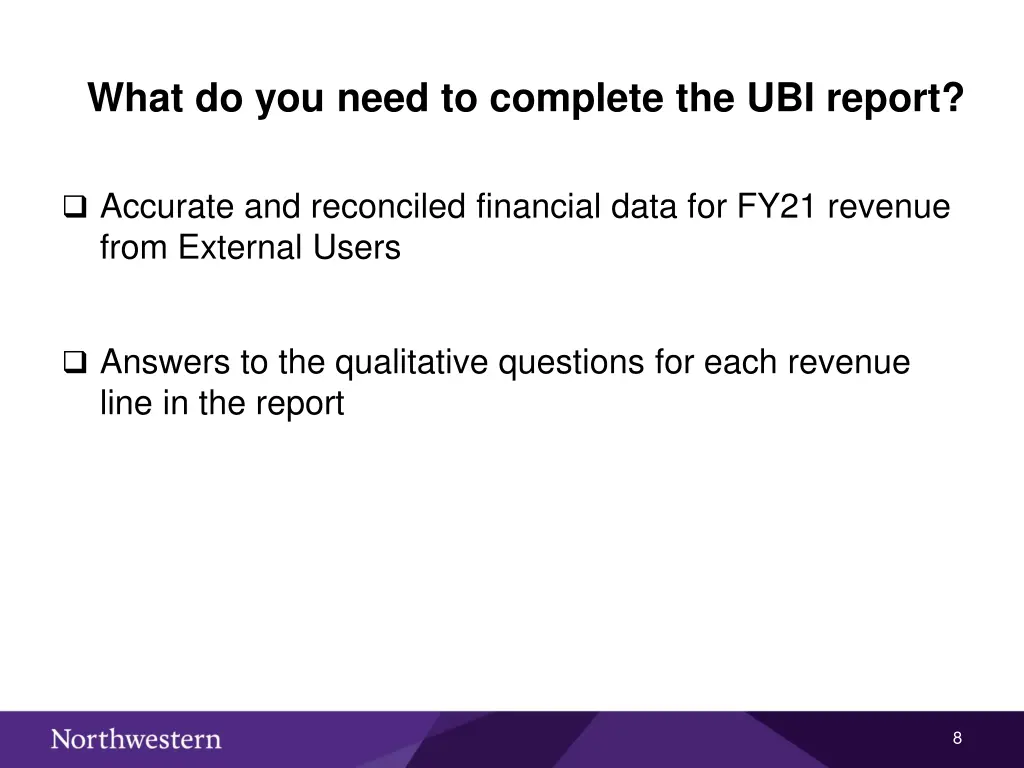 What do you need to complete the UBI report?

❑ Accurate and reconciled financial data for FY21 revenue from External Users

❑ Answers to the qualitative questions for each revenue line in the report

Northwestern

8